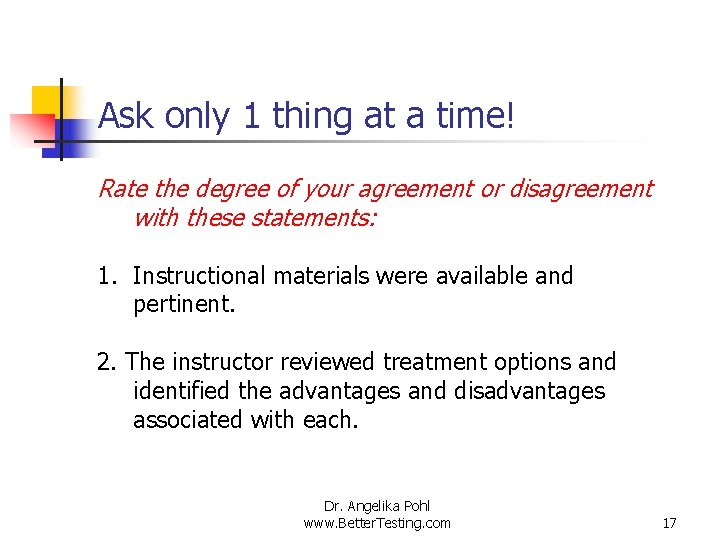 Ask only 1 thing at a time!

Rate the degree of your agreement or disagreement with these statements:

1. Instructional materials were available and pertinent.

2. The instructor reviewed treatment options and identified the advantages and disadvantages associated with each.

Dr. Angelika Pohl
www.BetterTesting.com

17